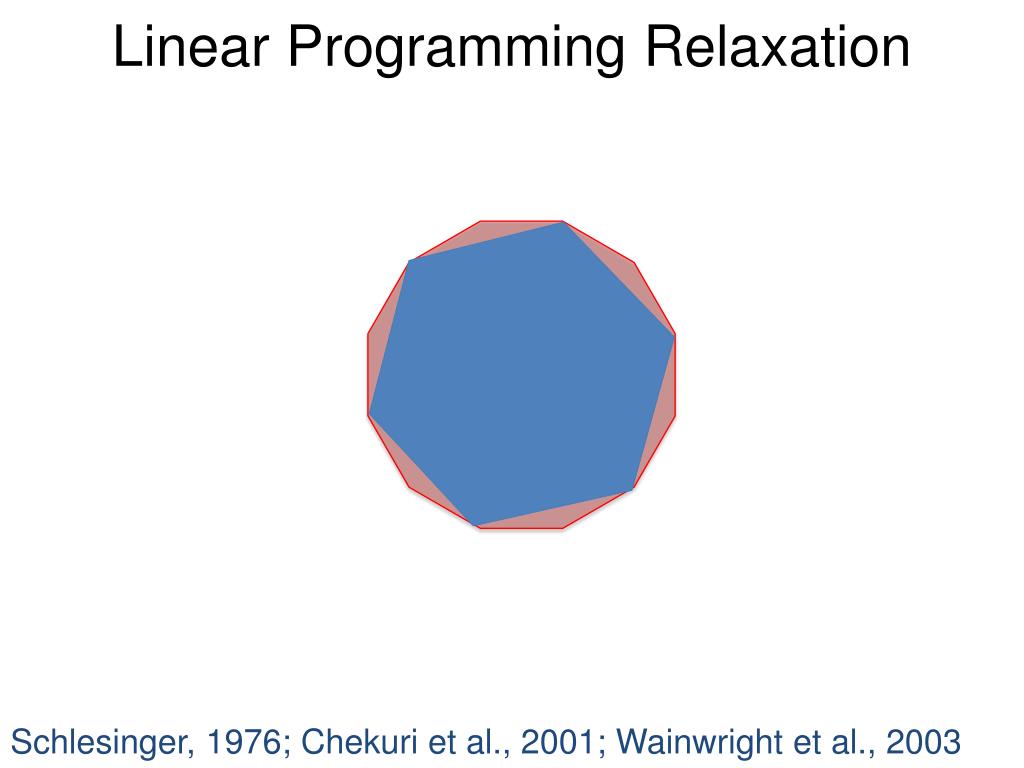 Linear Programming Relaxation

Schlesinger, 1976; Chekuri et al., 2001; Wainwright et al., 2003